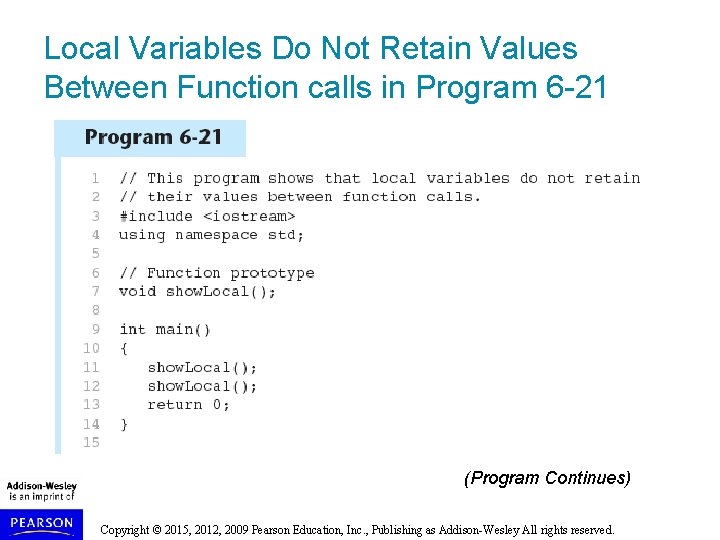 Local Variables Do Not Retain Values Between Function calls in Program 6-21

Program 6-21

1 // This program shows that local variables do not retain
2 // their values between function calls.
3 #include <iostream>
4 using namespace std;
5
6 // Function prototype
7 void showLocal();
8
9 int main()
10 {
11 showLocal();
12 showLocal();
13 return 0;
14 }
15

(Program Continues)

Addison-Wesley is an imprint of

PEARSON

Copyright © 2015, 2012, 2009 Pearson Education, Inc., Publishing as Addison-Wesley All rights reserved.